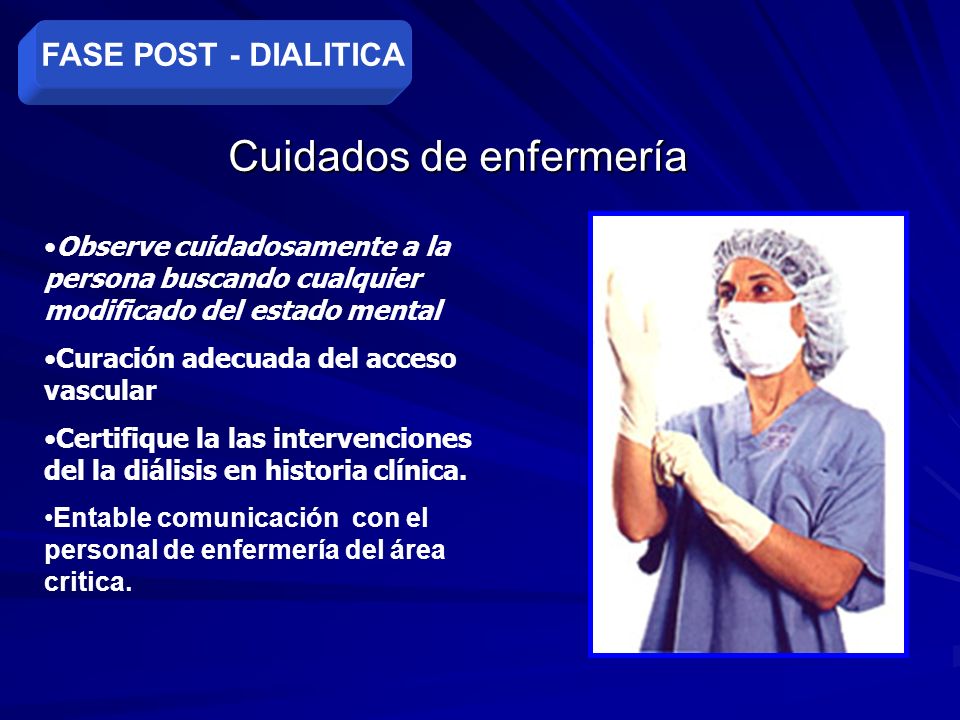 FASE POST - DIALITICA

Cuidados de enfermería

•Observe cuidadosamente a la persona buscando cualquier modificado del estado mental

•Curación adecuada del acceso vascular

•Certifique la las intervenciones del la diálisis en historia clínica.

•Entable comunicación con el personal de enfermería del área critica.